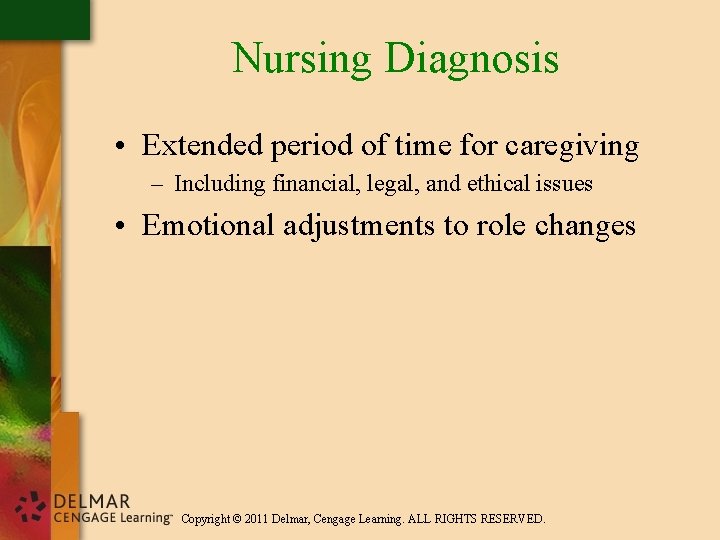 Nursing Diagnosis

• Extended period of time for caregiving
– Including financial, legal, and ethical issues
• Emotional adjustments to role changes

DELMAR
CENGAGE Learning™ Copyright © 2011 Delmar, Cengage Learning. ALL RIGHTS RESERVED.